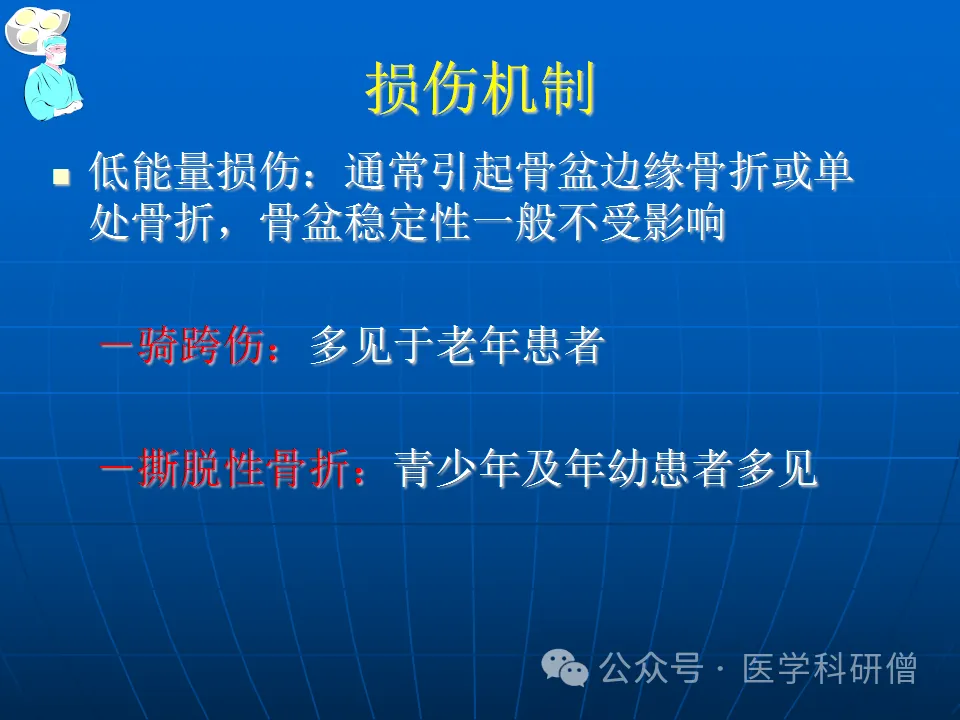 损伤机制

低能量损伤：通常引起骨盆边缘骨折或单处骨折，骨盆稳定性一般不受影响

—骑跨伤：多见于老年患者

—撕脱性骨折：青少年及年幼患者多见

公众号 · 医学科研僧